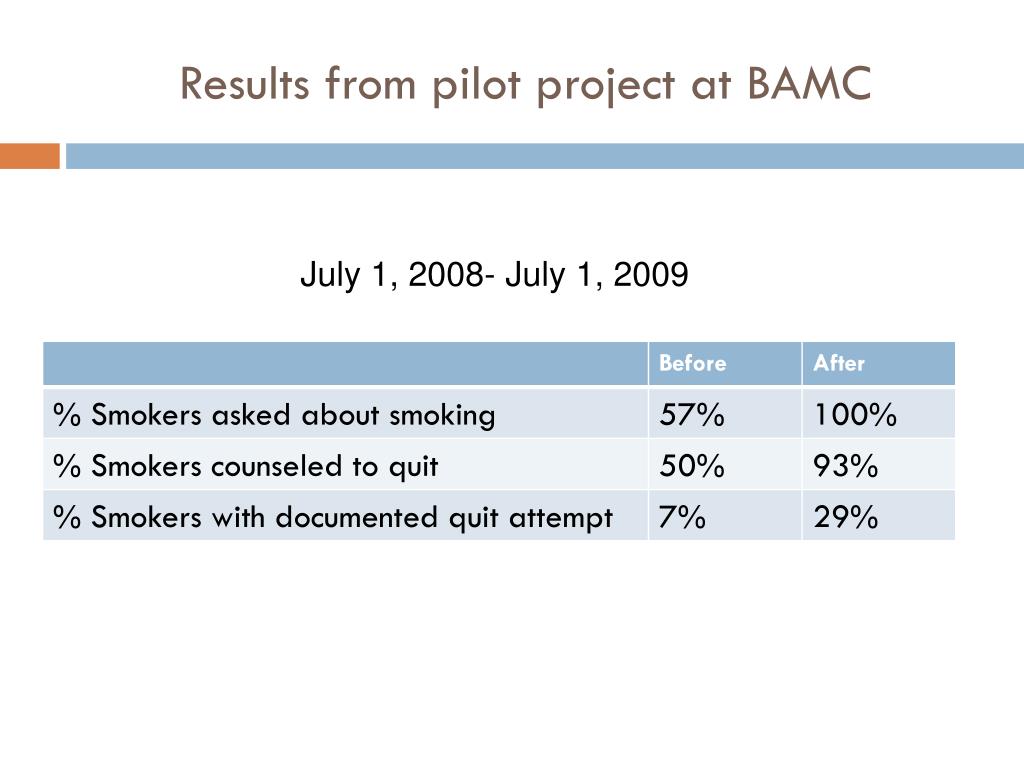 Results from pilot project at BAMC

July 1, 2008- July 1, 2009

| | Before | After |
|---|---|---|
| % Smokers asked about smoking | 57% | 100% |
| % Smokers counseled to quit | 50% | 93% |
| % Smokers with documented quit attempt | 7% | 29% |